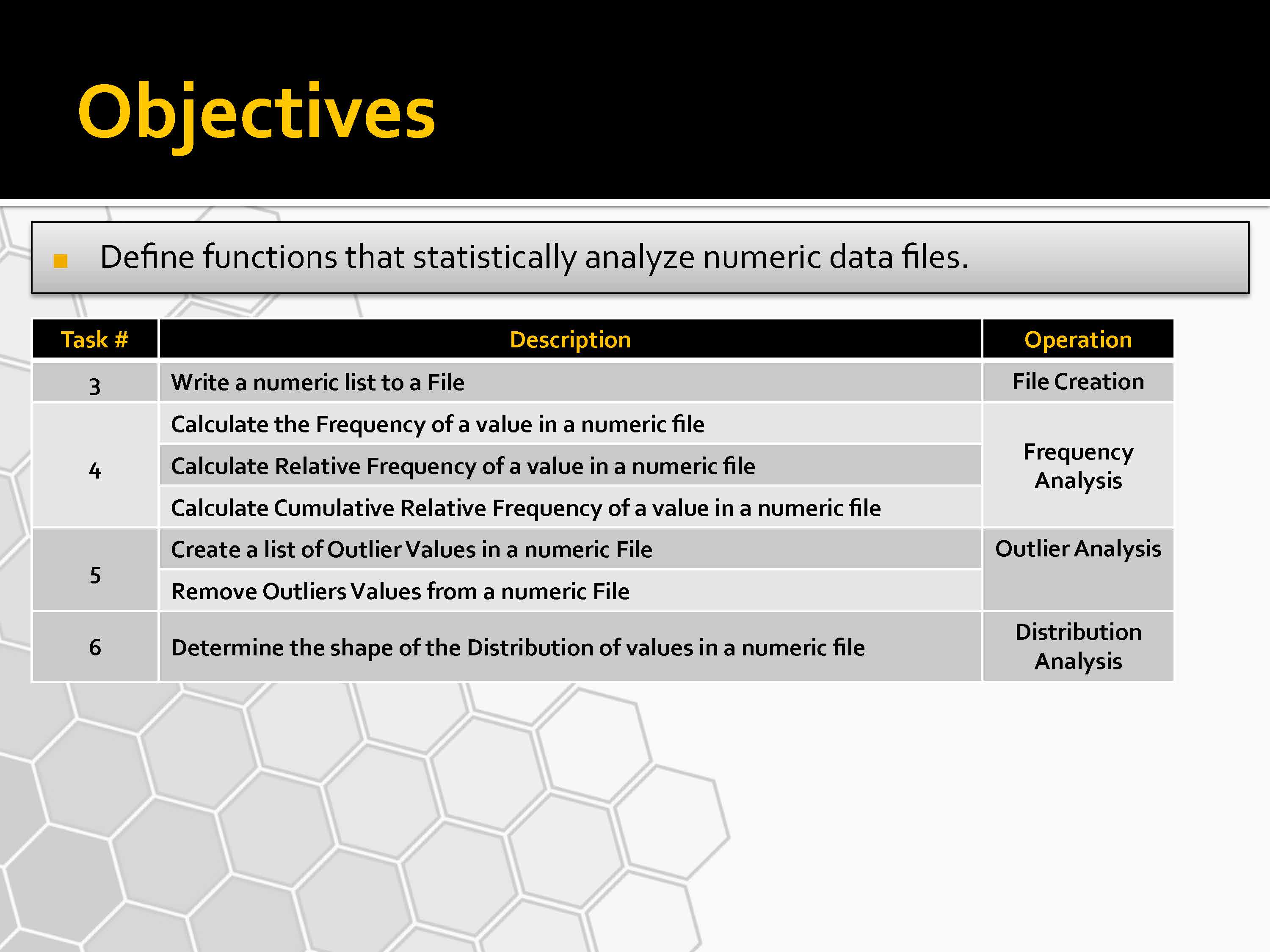 Objectives

Define functions that statistically analyze numeric data files.

| Task # | Description | Operation |
|---|---|---|
| 3 | Write a numeric list to a File | File Creation |
| 4 | Calculate the Frequency of a value in a numeric file | Frequency Analysis |
| | Calculate Relative Frequency of a value in a numeric file | |
| | Calculate Cumulative Relative Frequency of a value in a numeric file | |
| 5 | Create a list of Outlier Values in a numeric File | Outlier Analysis |
| | Remove Outliers Values from a numeric File | |
| 6 | Determine the shape of the Distribution of values in a numeric file | Distribution Analysis |